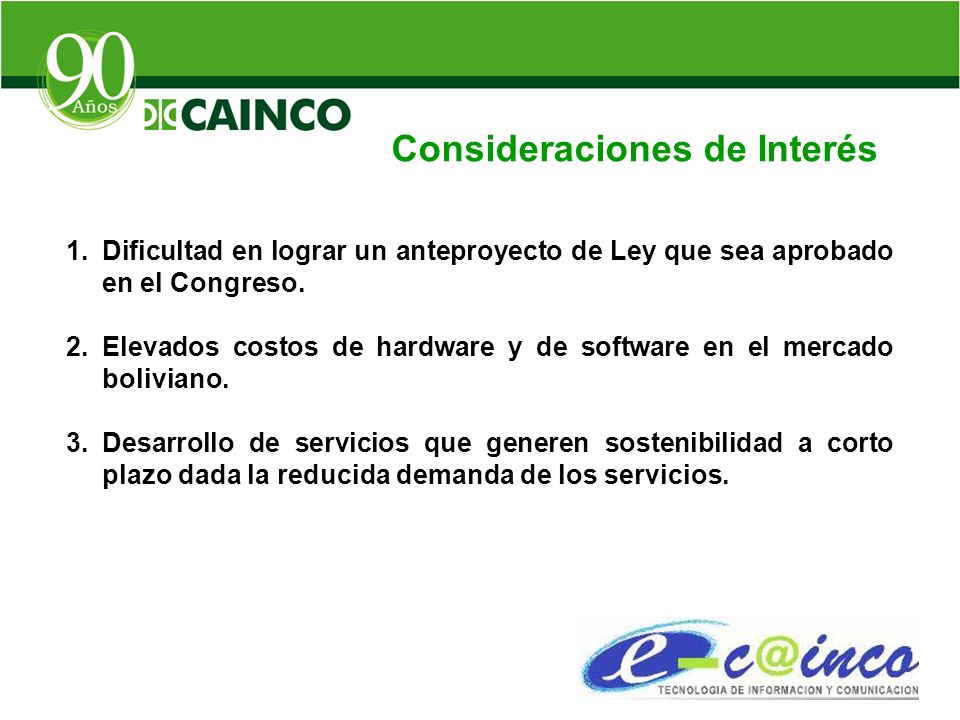 90 Años

CAINCO

Consideraciones de Interés

1. Dificultad en lograr un anteproyecto de Ley que sea aprobado en el Congreso.

2. Elevados costos de hardware y de software en el mercado boliviano.

3. Desarrollo de servicios que generen sostenibilidad a corto plazo dada la reducida demanda de los servicios.

e-c@inco
TECNOLOGIA DE INFORMACION Y COMUNICACION